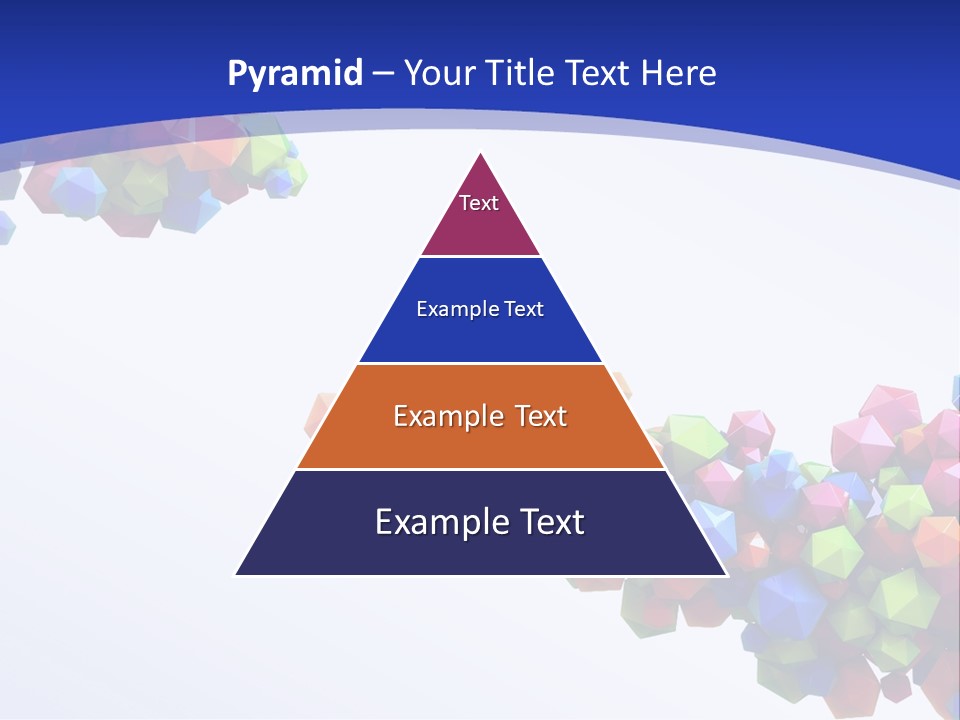 Pyramid – Your Title Text Here

Text

Example Text

Example Text

Example Text